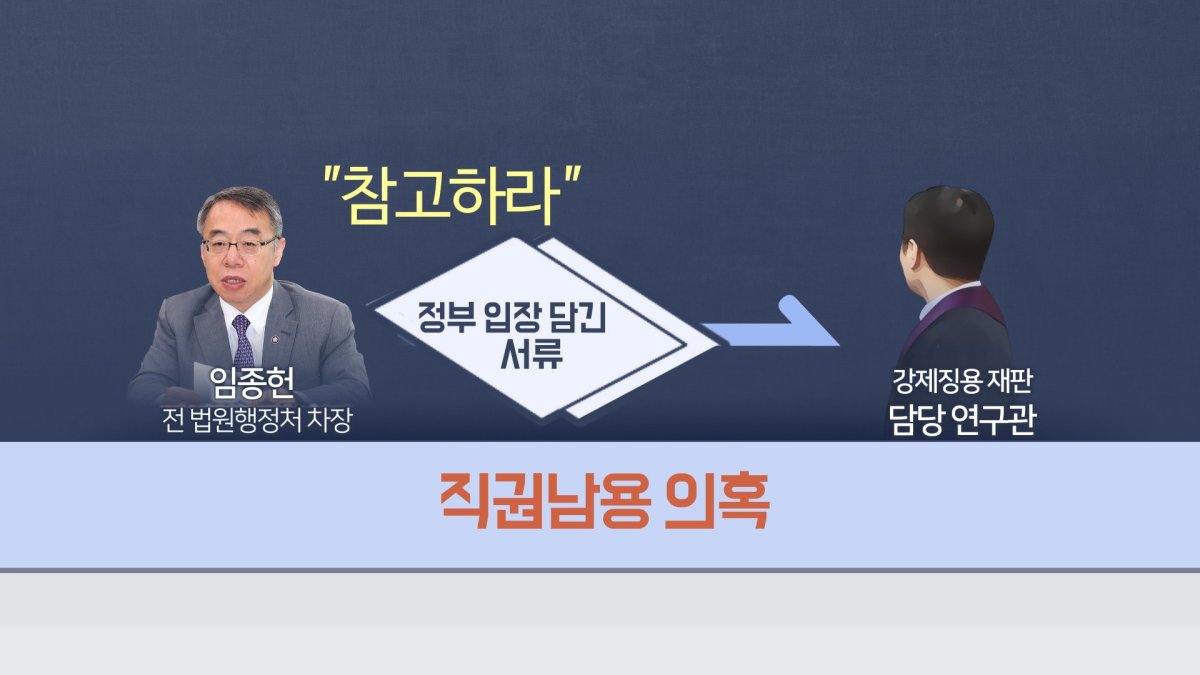 "참고하라"

정부 입장 담긴 서류

임종헌
전 법원행정처 차장

강제징용 재판
담당 연구관

직권남용 의혹